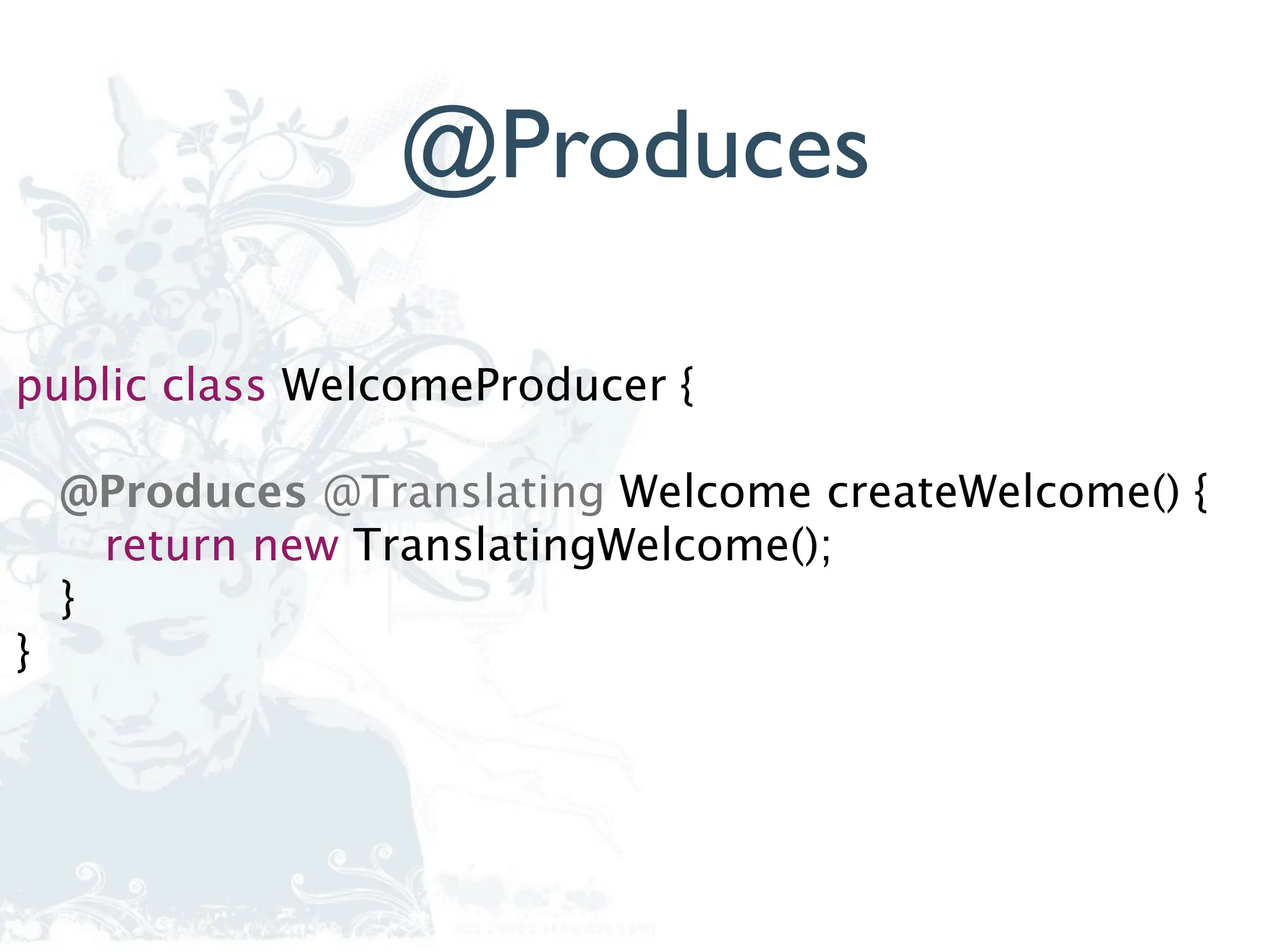 @Produces

public class WelcomeProducer {

@Produces @Translating Welcome createWelcome() {
return new TranslatingWelcome();
}
}